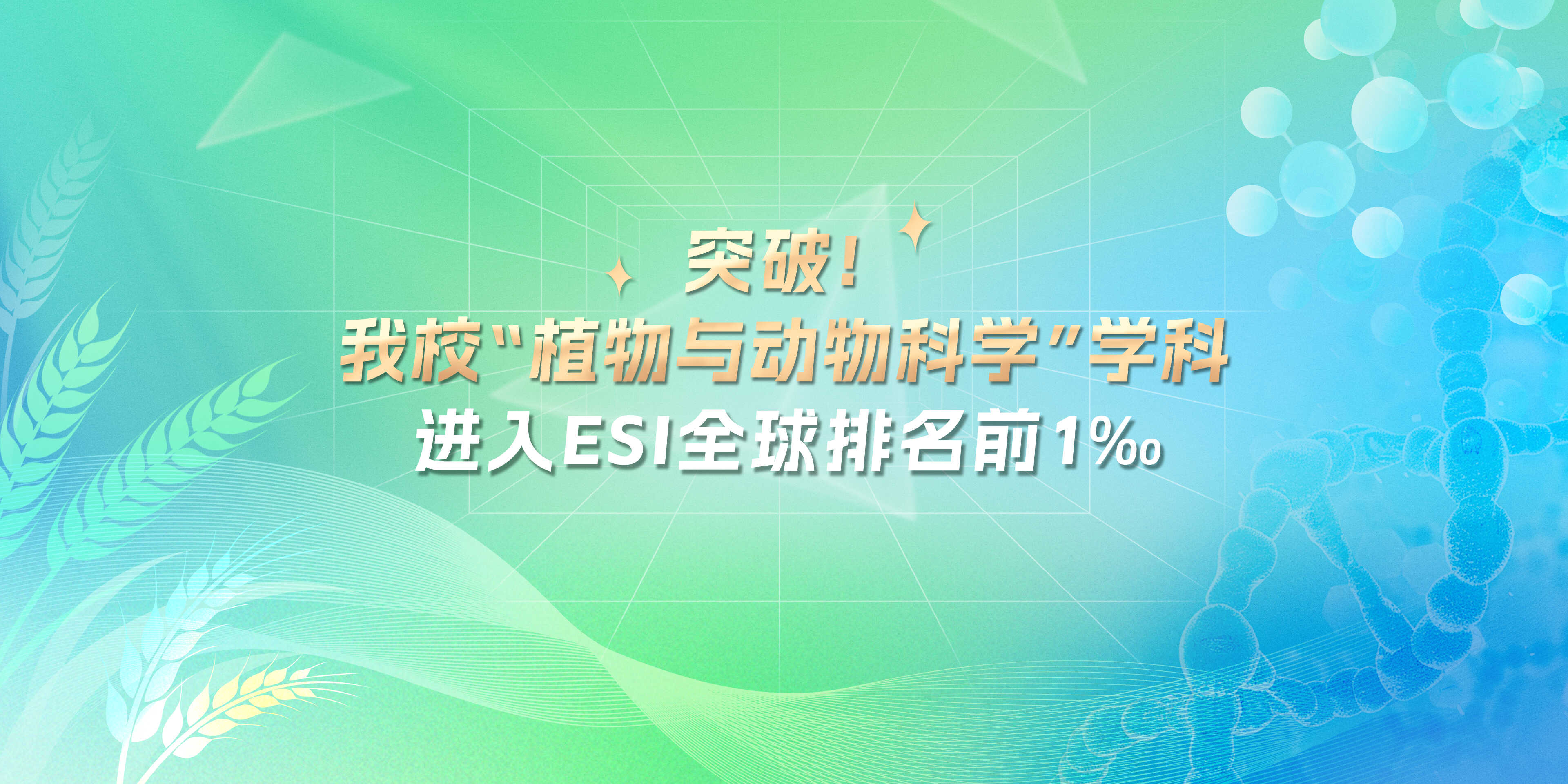 突破！
我校“植物与动物科学”学科
进入ESI全球排名前1‰